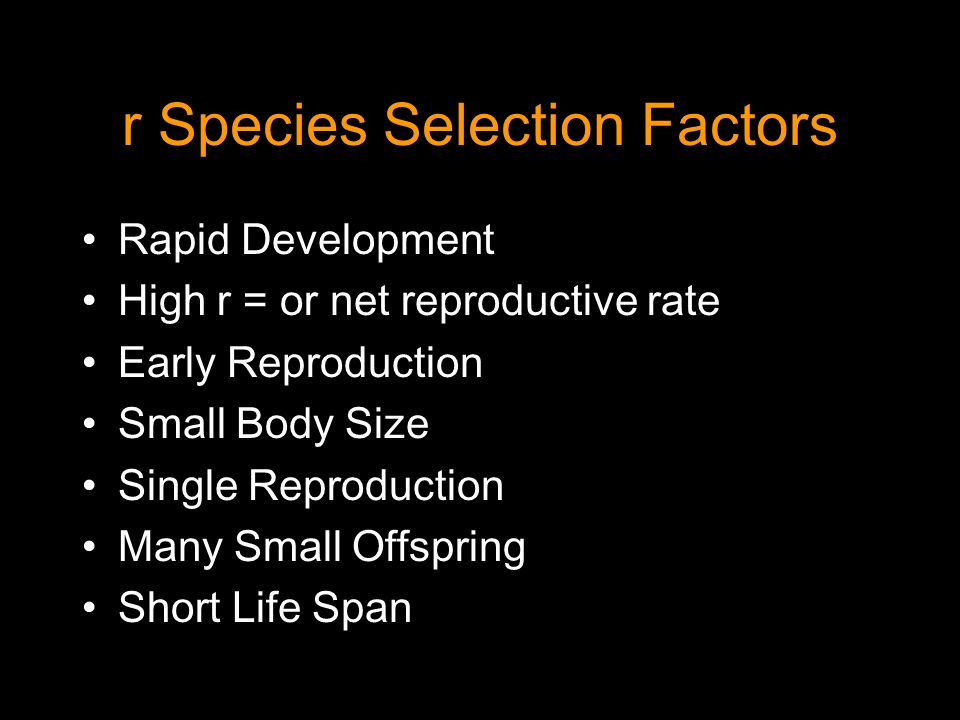 r Species Selection Factors

• Rapid Development
• High r = or net reproductive rate
• Early Reproduction
• Small Body Size
• Single Reproduction
• Many Small Offspring
• Short Life Span